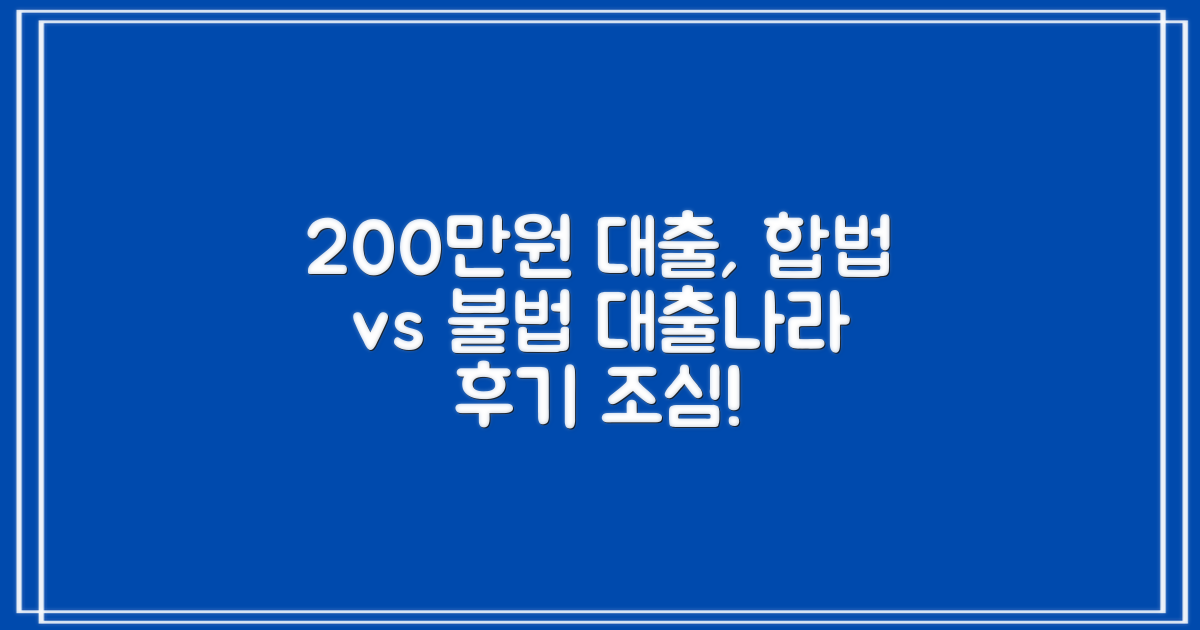 200만원 대출, 합법 vs 불법 대출나라 후기 조심!